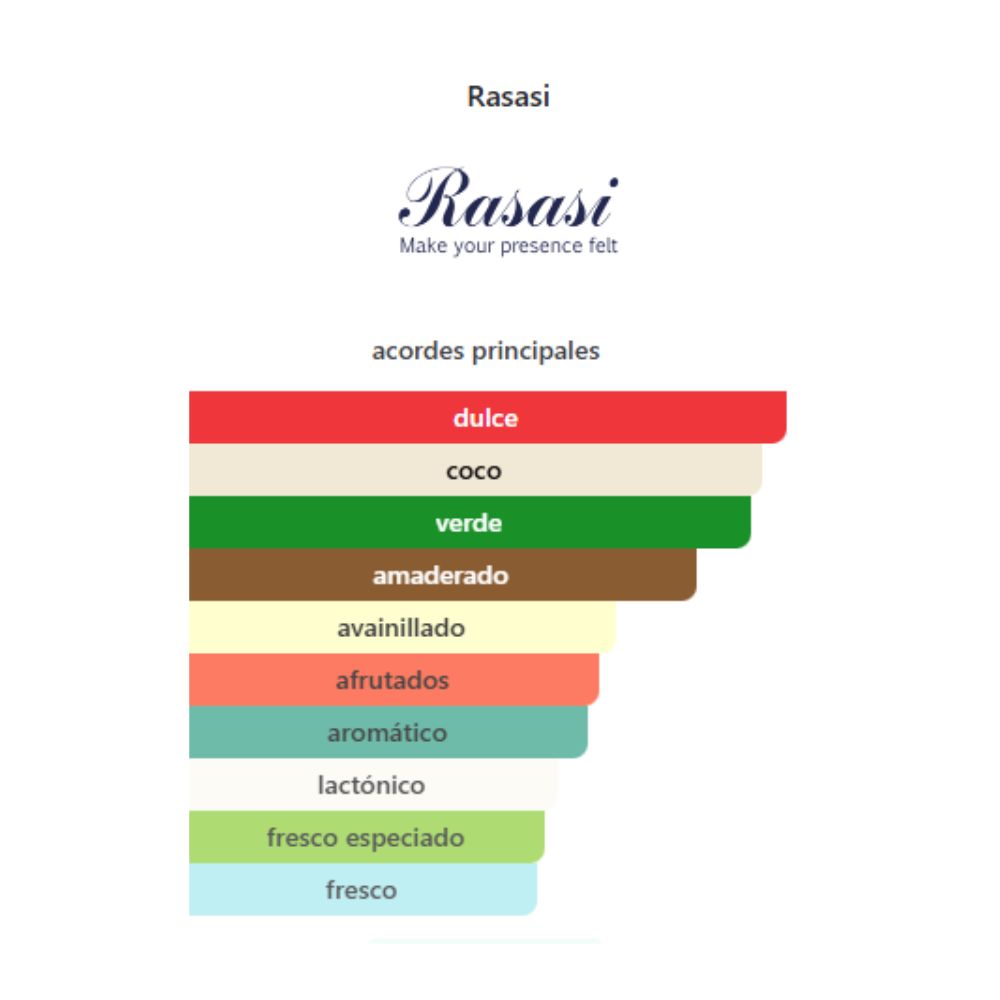 Rasasi

Rasasi
Make your presence felt

acordes principales

dulce
coco
verde
amaderado
avainillado
afrutados
aromático
lactónico
fresco especiado
fresco